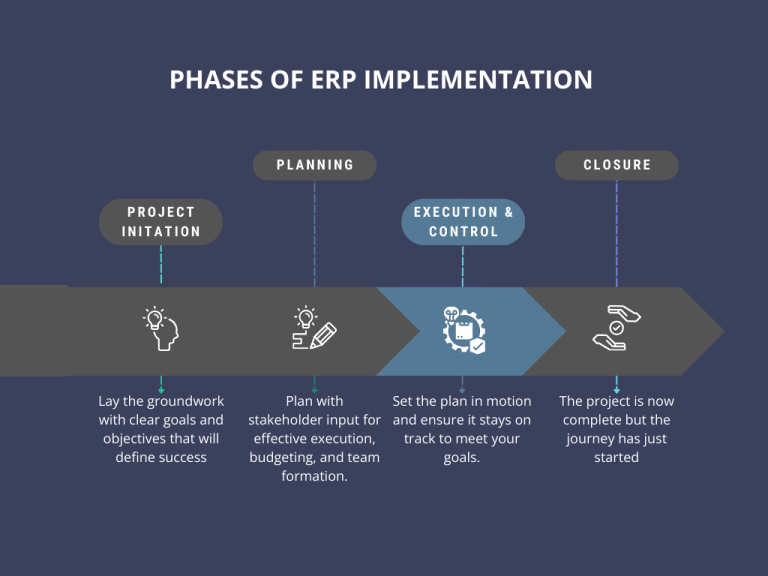 PHASES OF ERP IMPLEMENTATION

PROJECT INITATION

Lay the groundwork with clear goals and objectives that will define success

PLANNING

Plan with stakeholder input for effective execution, budgeting, and team formation.

EXECUTION & CONTROL

Set the plan in motion and ensure it stays on track to meet your goals.

CLOSURE

The project is now complete but the journey has just started